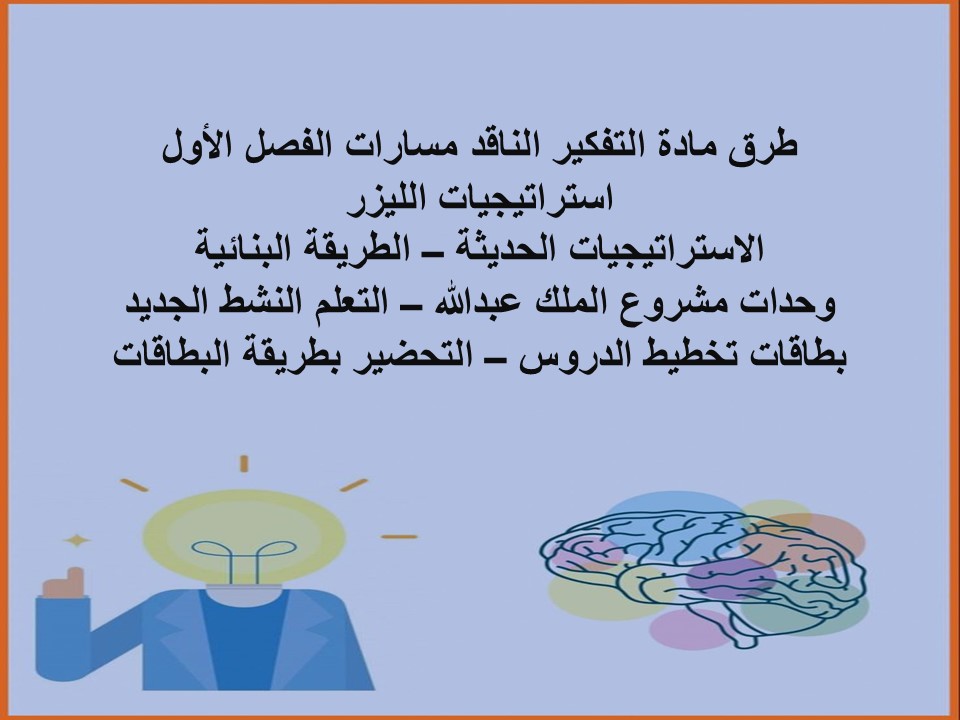 طرق مادة التفكير الناقد مسارات الفصل الأول
استراتيجيات الليزر
الاستراتيجيات الحديثة – الطريقة البنائية
وحدات مشروع الملك عبدالله – التعلم النشط الجديد
بطاقات تخطيط الدروس – التحضير بطريقة البطاقات